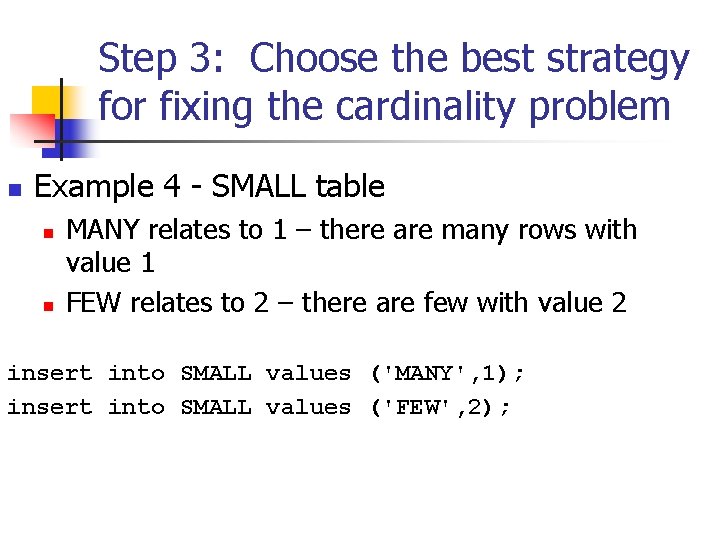 Step 3: Choose the best strategy for fixing the cardinality problem

Example 4 - SMALL table

MANY relates to 1 – there are many rows with value 1

FEW relates to 2 – there are few with value 2

insert into SMALL values ('MANY',1);
insert into SMALL values ('FEW',2);